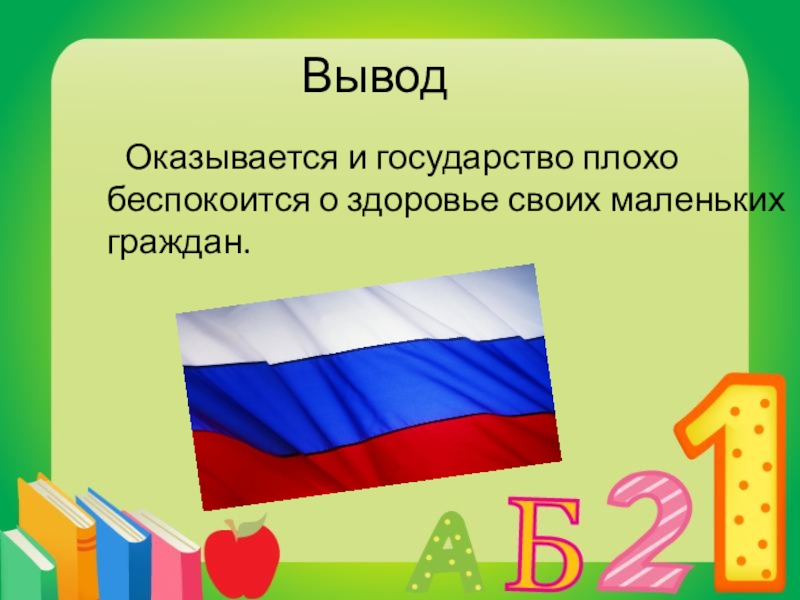 Вывод

Оказывается и государство плохо беспокоится о здоровье своих маленьких граждан.

А Б 2 1